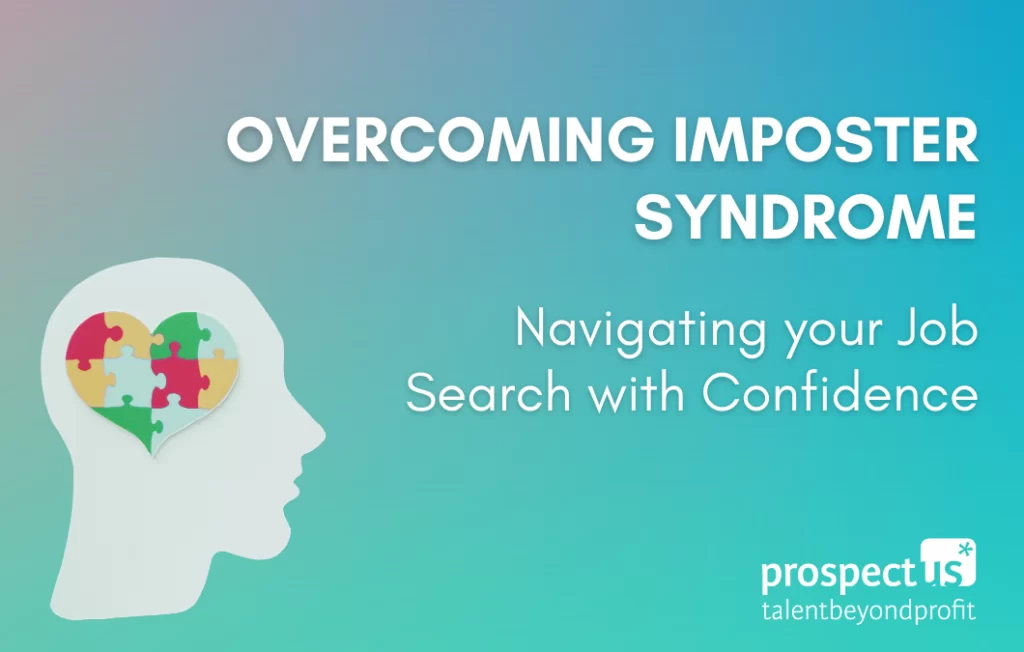 OVERCOMING IMPOSTER SYNDROME

Navigating your Job Search with Confidence

prospect us
talentbeyondprofit